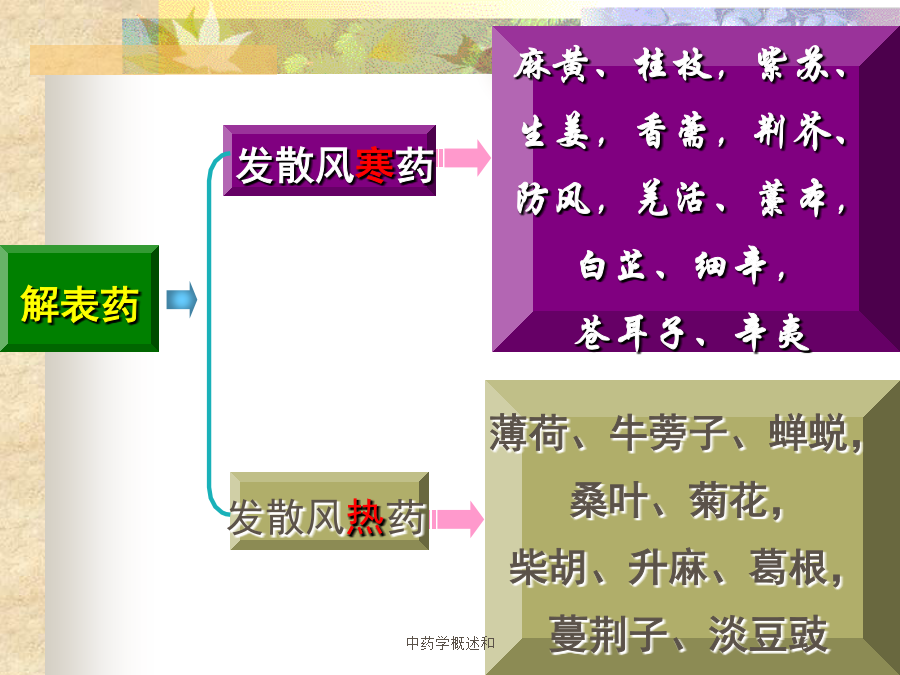 解表药

发散风寒药

麻黄、桂枝，紫苏、生姜，香薷，荆芥、防风，羌活、藁本，白芷、细辛，苍耳子、辛夷

发散风热药

薄荷、牛蒡子、蝉蜕，桑叶、菊花，柴胡、升麻、葛根，蔓荆子、淡豆豉

中药学概述和